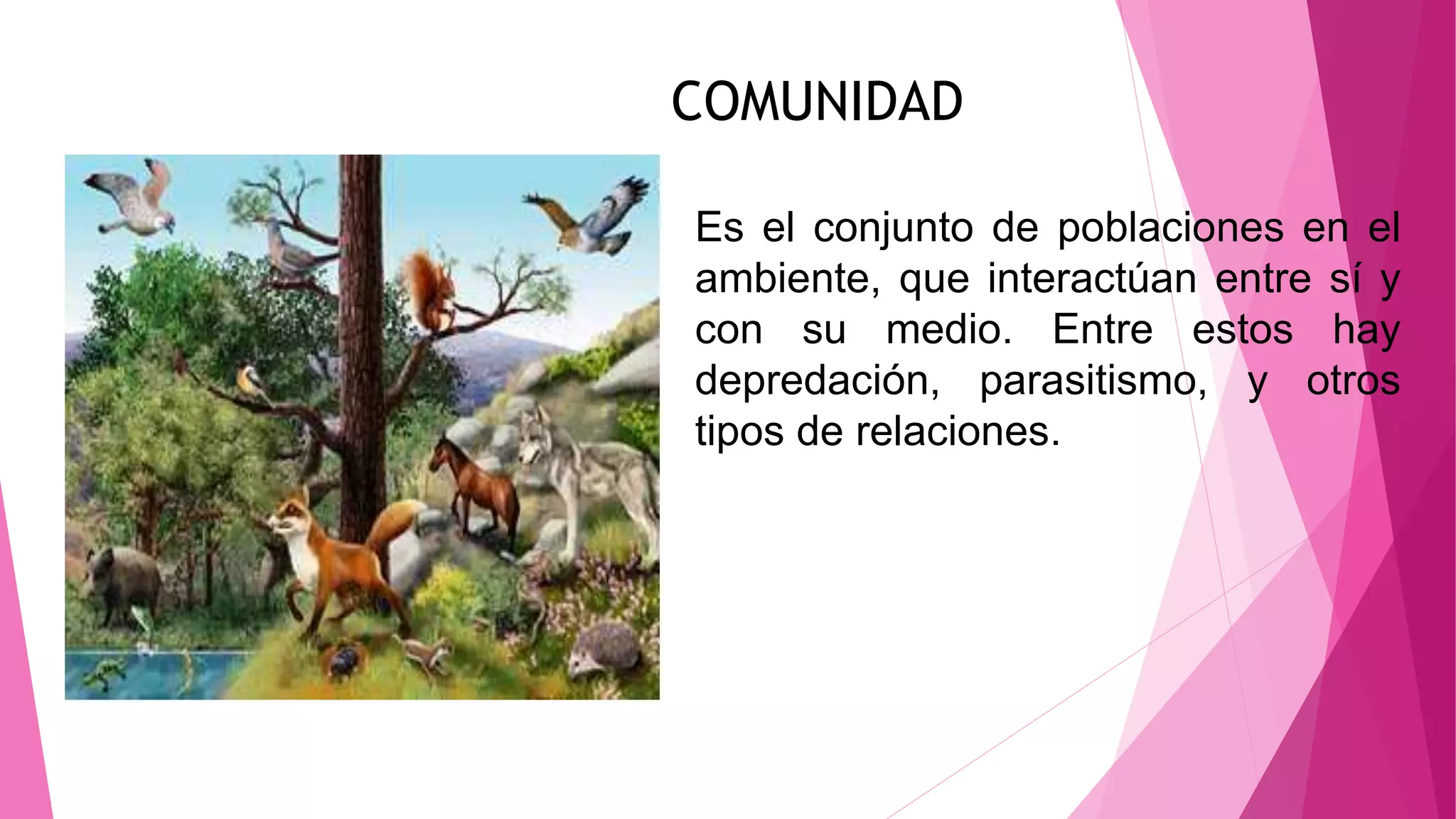 COMUNIDAD

Es el conjunto de poblaciones en el ambiente, que interactúan entre sí y con su medio. Entre estos hay depredación, parasitismo, y otros tipos de relaciones.